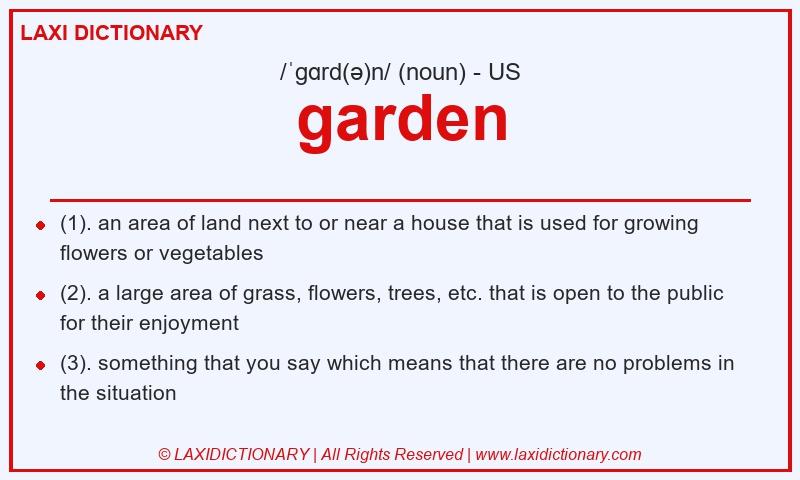 LAXI DICTIONARY

/ˈɡɑrd(ə)n/ (noun) - US

garden

- (1). an area of land next to or near a house that is used for growing flowers or vegetables
- (2). a large area of grass, flowers, trees, etc. that is open to the public for their enjoyment
- (3). something that you say which means that there are no problems in the situation

© LAXIDICTIONARY | All Rights Reserved | www.laxidictionary.com